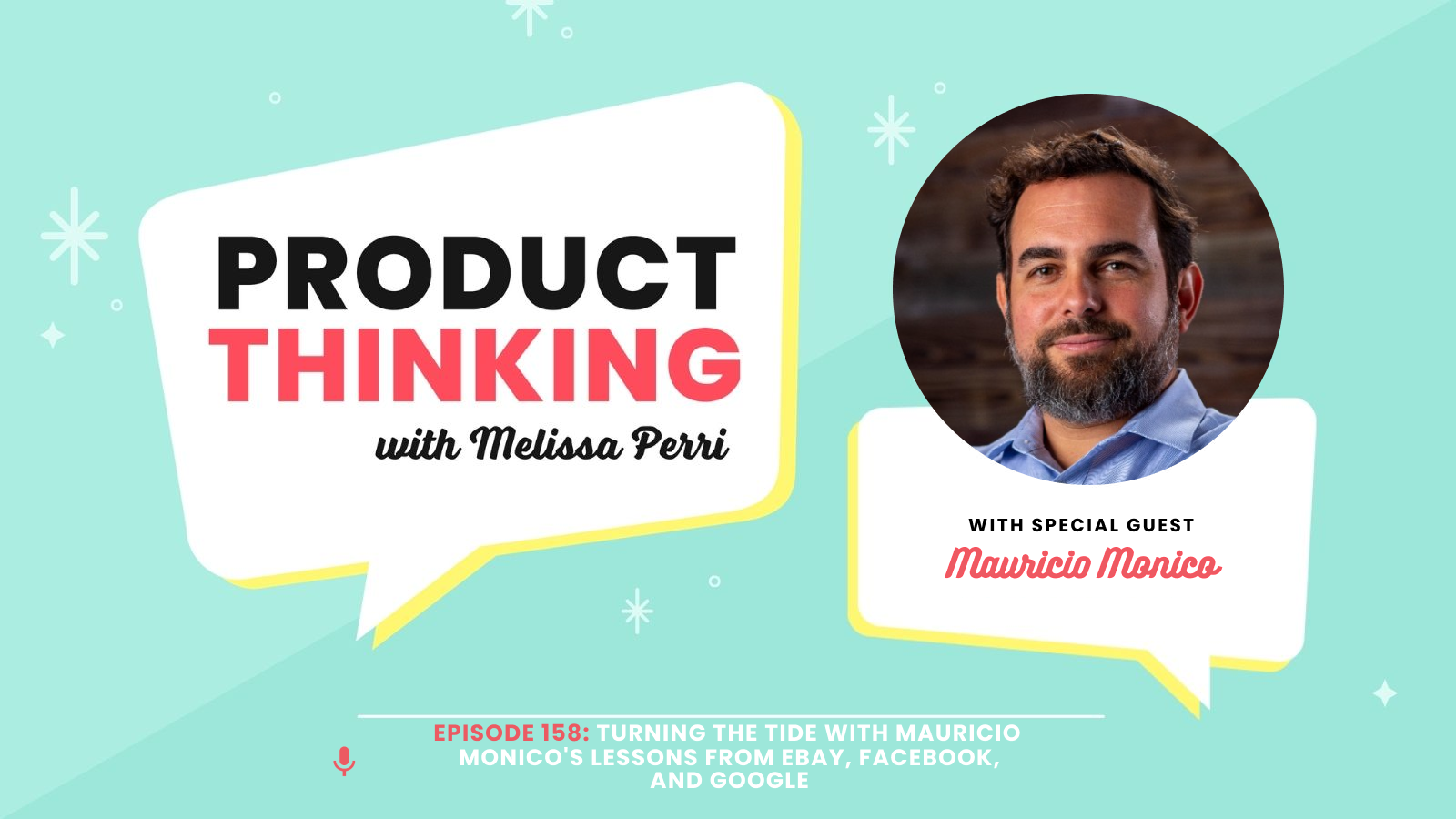 PRODUCT THINKING
with Melissa Perri

WITH SPECIAL GUEST
Mauricio Monico

EPISODE 158: TURNING THE TIDE WITH MAURICIO MONICO'S LESSONS FROM EBAY, FACEBOOK, AND GOOGLE